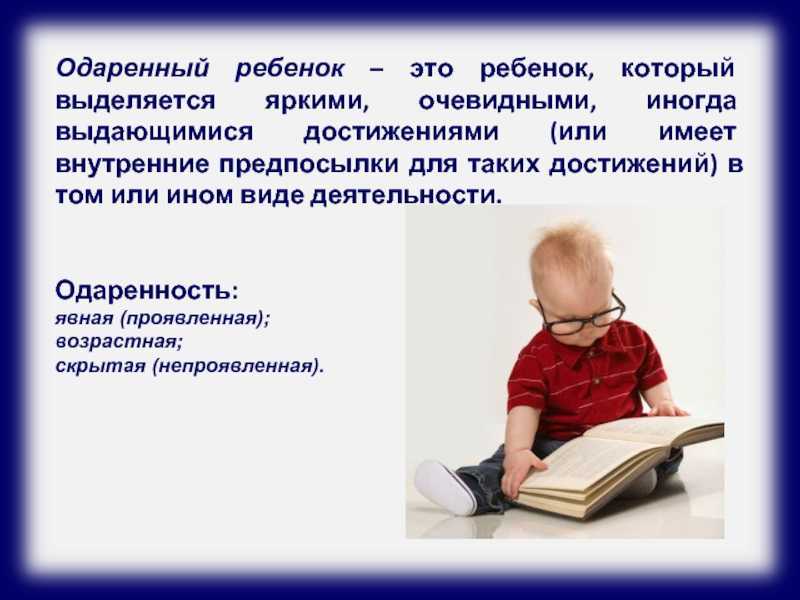 Одаренный ребенок – это ребенок, который выделяется яркими, очевидными, иногда выдающимися достижениями (или имеет внутренние предпосылки для таких достижений) в том или ином виде деятельности.

Одаренность:
явная (проявленная);
возрастная;
скрытая (непроявленная).